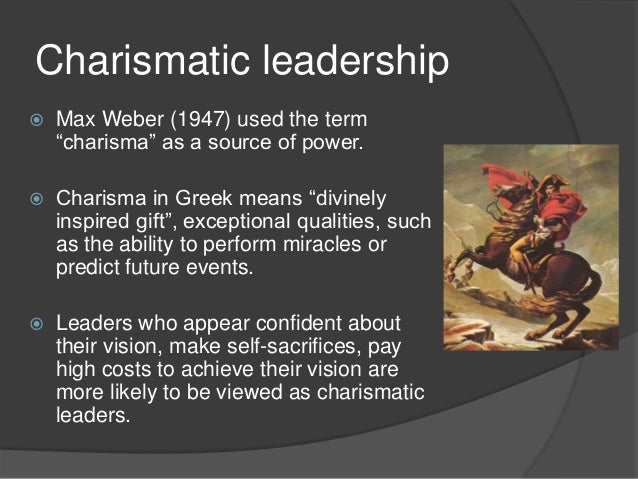 Charismatic leadership

Max Weber (1947) used the term “charisma” as a source of power.

Charisma in Greek means “divinely inspired gift”, exceptional qualities, such as the ability to perform miracles or predict future events.

Leaders who appear confident about their vision, make self-sacrifices, pay high costs to achieve their vision are more likely to be viewed as charismatic leaders.